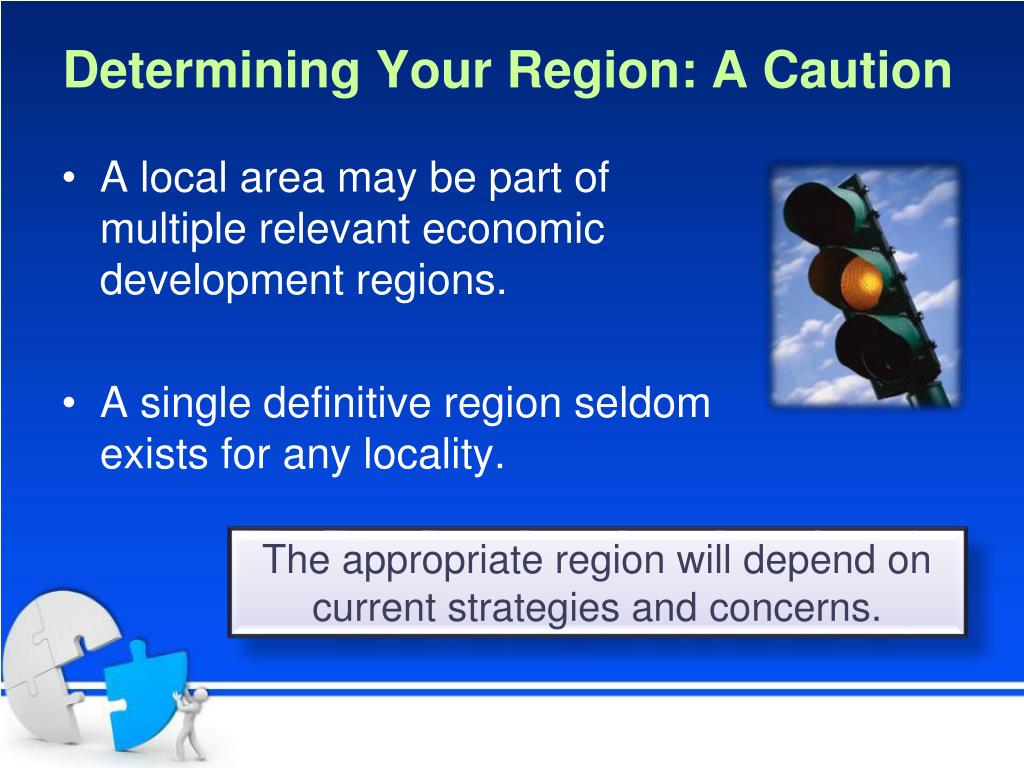 Determining Your Region: A Caution

• A local area may be part of multiple relevant economic development regions.

• A single definitive region seldom exists for any locality.

The appropriate region will depend on current strategies and concerns.